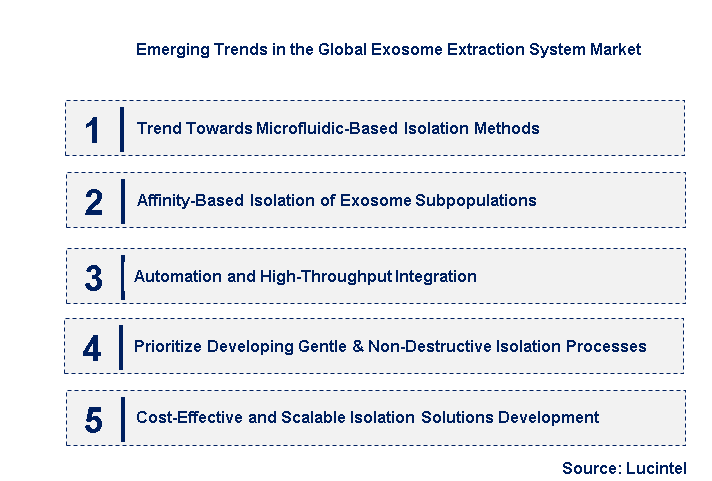 Emerging Trends in the Global Exosome Extraction System Market

1 Trend Towards Microfluidic-Based Isolation Methods

2 Affinity-Based Isolation of Exosome Subpopulations

3 Automation and High-Throughput Integration

4 Prioritize Developing Gentle & Non-Destructive Isolation Processes

5 Cost-Effective and Scalable Isolation Solutions Development

Source: Lucintel